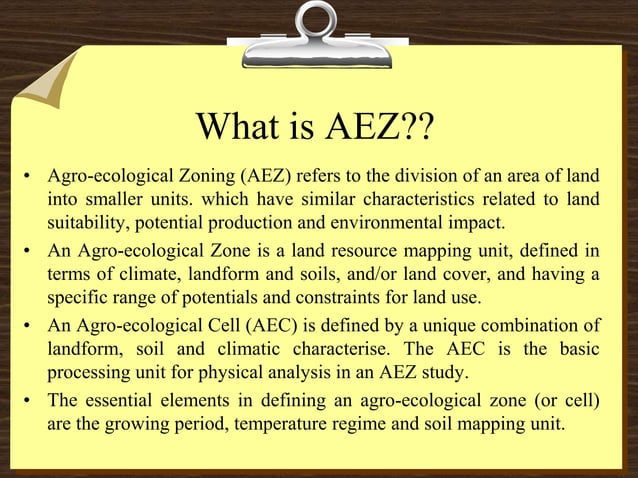 What is AEZ??

• Agro-ecological Zoning (AEZ) refers to the division of an area of land into smaller units. which have similar characteristics related to land suitability, potential production and environmental impact.

• An Agro-ecological Zone is a land resource mapping unit, defined in terms of climate, landform and soils, and/or land cover, and having a specific range of potentials and constraints for land use.

• An Agro-ecological Cell (AEC) is defined by a unique combination of landform, soil and climatic characterise. The AEC is the basic processing unit for physical analysis in an AEZ study.

• The essential elements in defining an agro-ecological zone (or cell) are the growing period, temperature regime and soil mapping unit.